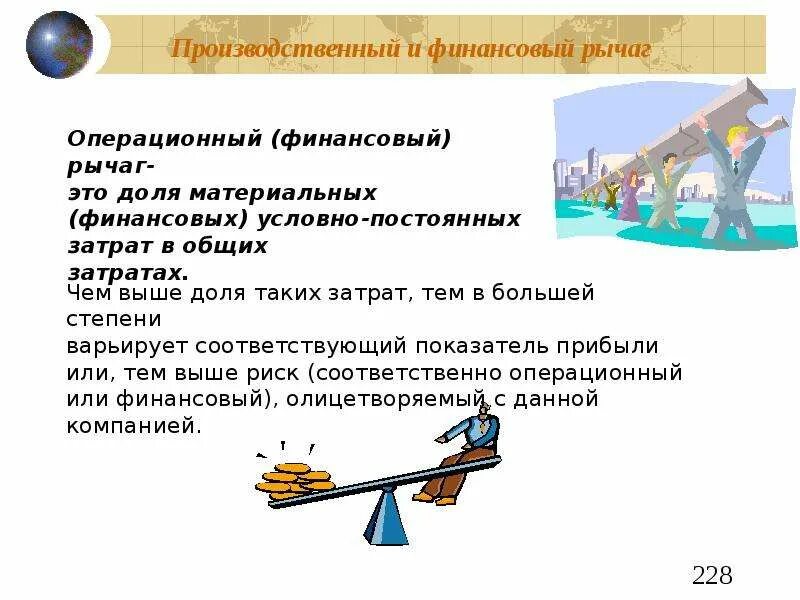 Производственный и финансовый рычаг

Операционный (финансовый) рычаг- это доля материальных (финансовых) условно-постоянных затрат в общих затратах.

Чем выше доля таких затрат, тем в большей степени варьирует соответствующий показатель прибыли или, тем выше риск (соответственно операционный или финансовый), олицетворяемый с данной компанией.

228